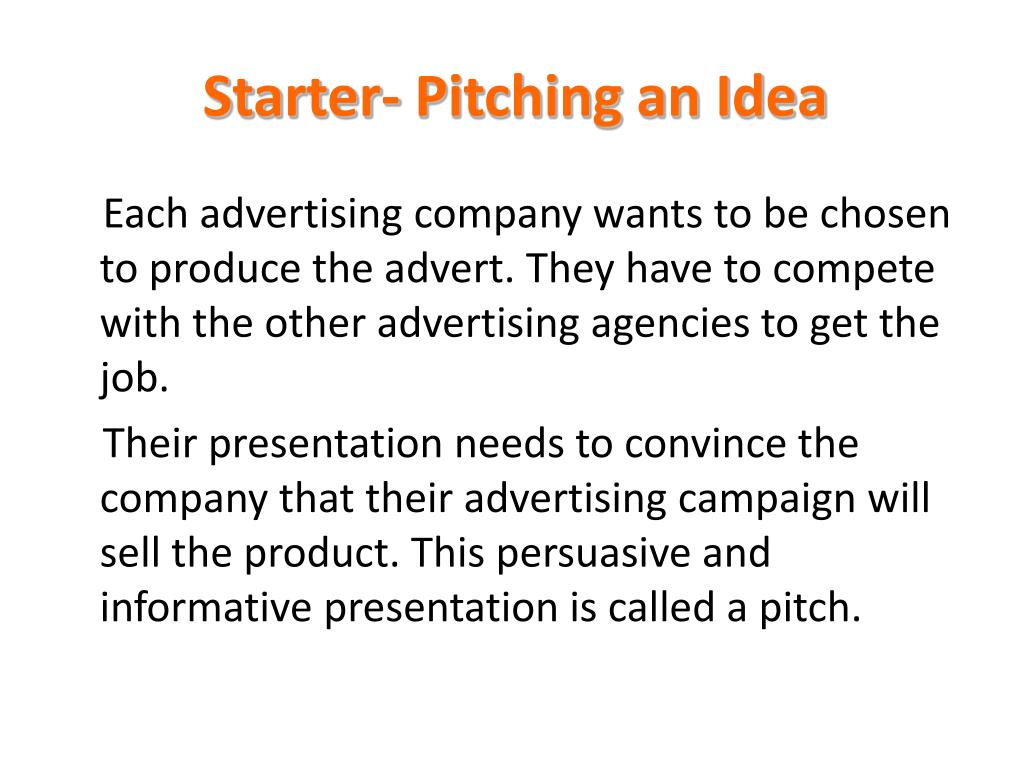 Starter- Pitching an Idea

Each advertising company wants to be chosen to produce the advert. They have to compete with the other advertising agencies to get the job.

Their presentation needs to convince the company that their advertising campaign will sell the product. This persuasive and informative presentation is called a pitch.